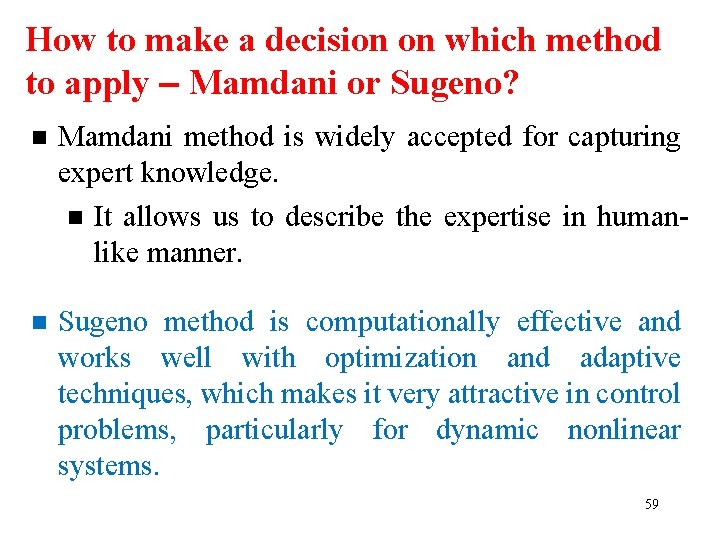 How to make a decision on which method to apply – Mamdani or Sugeno?

■ Mamdani method is widely accepted for capturing expert knowledge.

■ It allows us to describe the expertise in human-like manner.

■ Sugeno method is computationally effective and works well with optimization and adaptive techniques, which makes it very attractive in control problems, particularly for dynamic nonlinear systems.

59